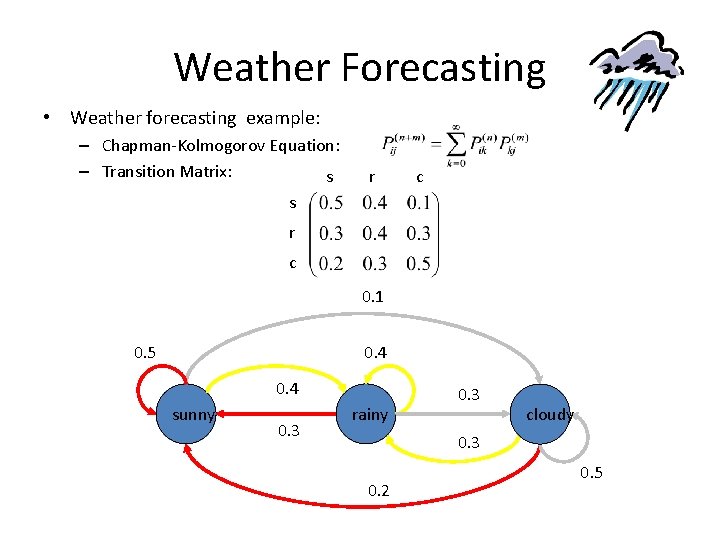 Weather Forecasting

• Weather forecasting example:
– Chapman-Kolmogorov Equation: $P_{ij}^{(n+m)} = \sum_{k=0}^{\infty} P_{ik}^{(n)} P_{kj}^{(m)}$
– Transition Matrix:

| | s | r | c |
|---|---|---|---|
| s | 0.5 | 0.4 | 0.1 |
| r | 0.3 | 0.4 | 0.3 |
| c | 0.2 | 0.3 | 0.5 |

0.1
0.5
0.4
0.4
0.3
sunny
rainy
cloudy
0.3
0.3
0.5
0.2